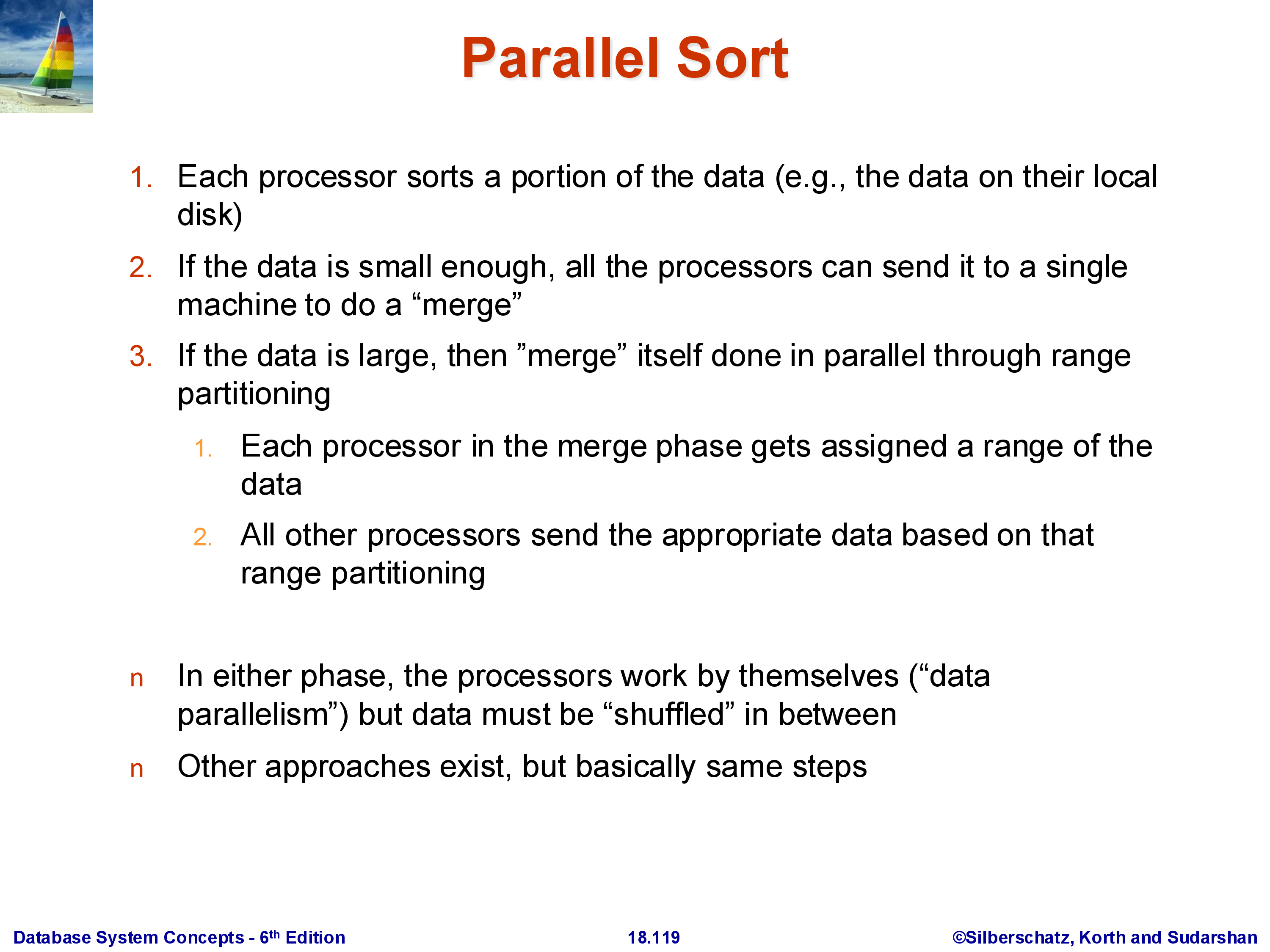 Parallel Sort

1. Each processor sorts a portion of the data (e.g., the data on their local disk)
2. If the data is small enough, all the processors can send it to a single machine to do a “merge”
3. If the data is large, then ”merge” itself done in parallel through range partitioning
   1. Each processor in the merge phase gets assigned a range of the data
   2. All other processors send the appropriate data based on that range partitioning

n In either phase, the processors work by themselves (“data parallelism”) but data must be “shuffled” in between
n Other approaches exist, but basically same steps

Database System Concepts - 6$^{th}$ Edition 18.119 ©Silberschatz, Korth and Sudarshan